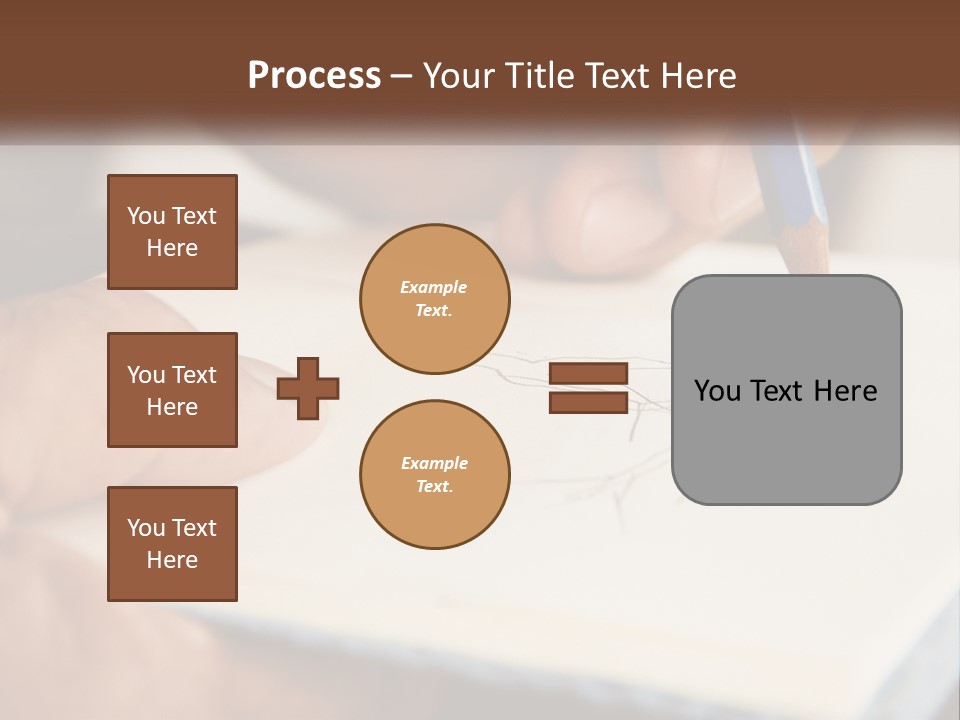 Process – Your Title Text Here

You Text Here

You Text Here

You Text Here

Example Text.

Example Text.

You Text Here